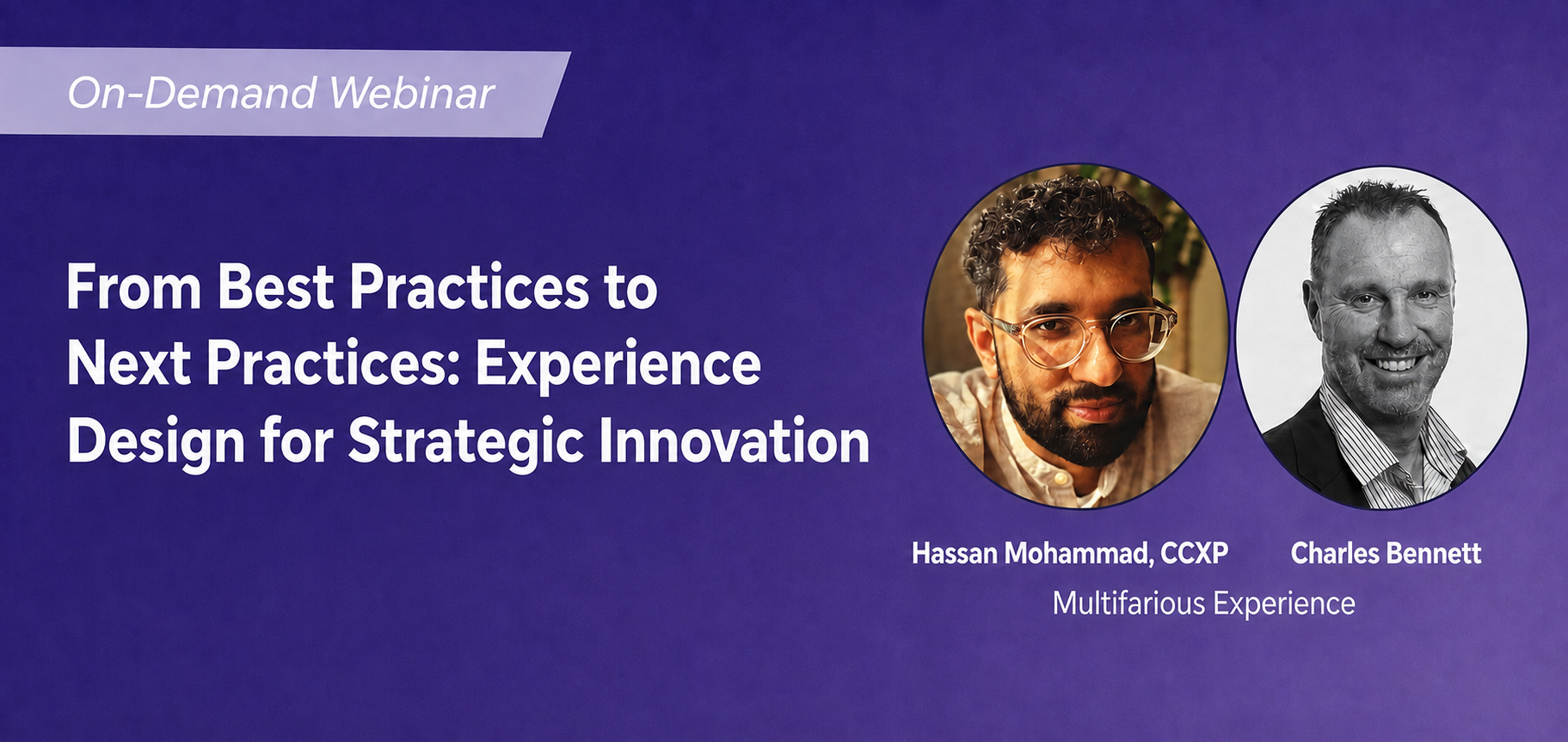 On-Demand Webinar

From Best Practices to Next Practices: Experience Design for Strategic Innovation

Hassan Mohammad, CCXP

Charles Bennett

Multifarious Experience